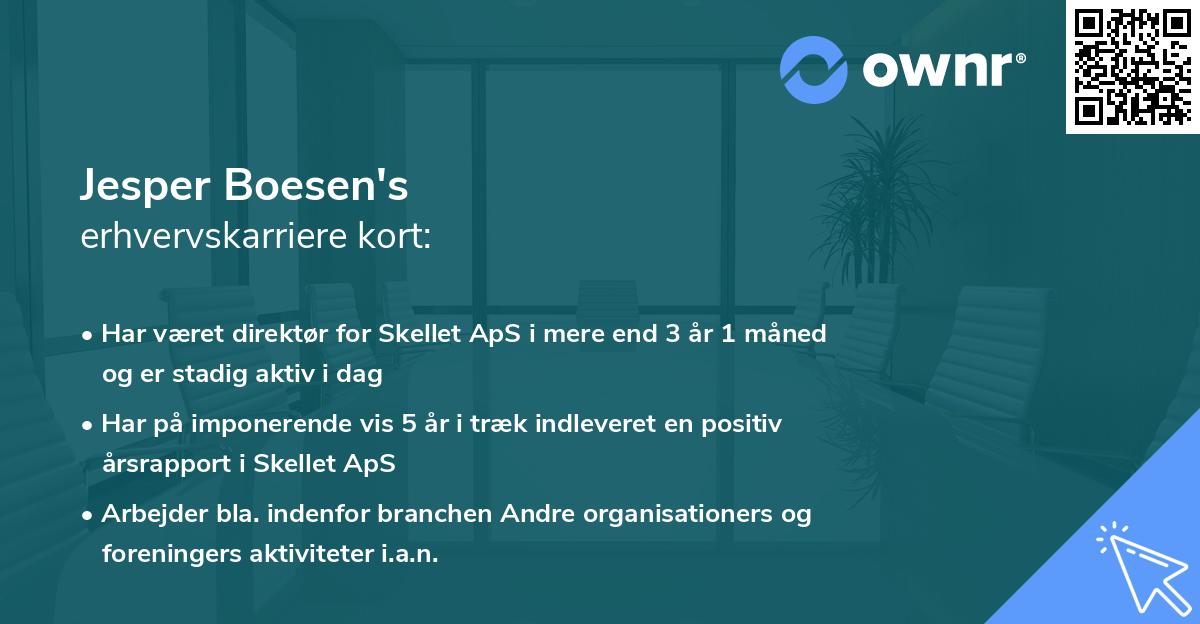 ownr®

Jesper Boesen's
erhvervskarriere kort:

• Har været direktør for Skellet ApS i mere end 3 år 1 måned og er stadig aktiv i dag

• Har på imponerende vis 5 år i træk indleveret en positiv årsrapport i Skellet ApS

• Arbejder bla. indenfor branchen Andre organisationers og foreningers aktiviteter i.a.n.